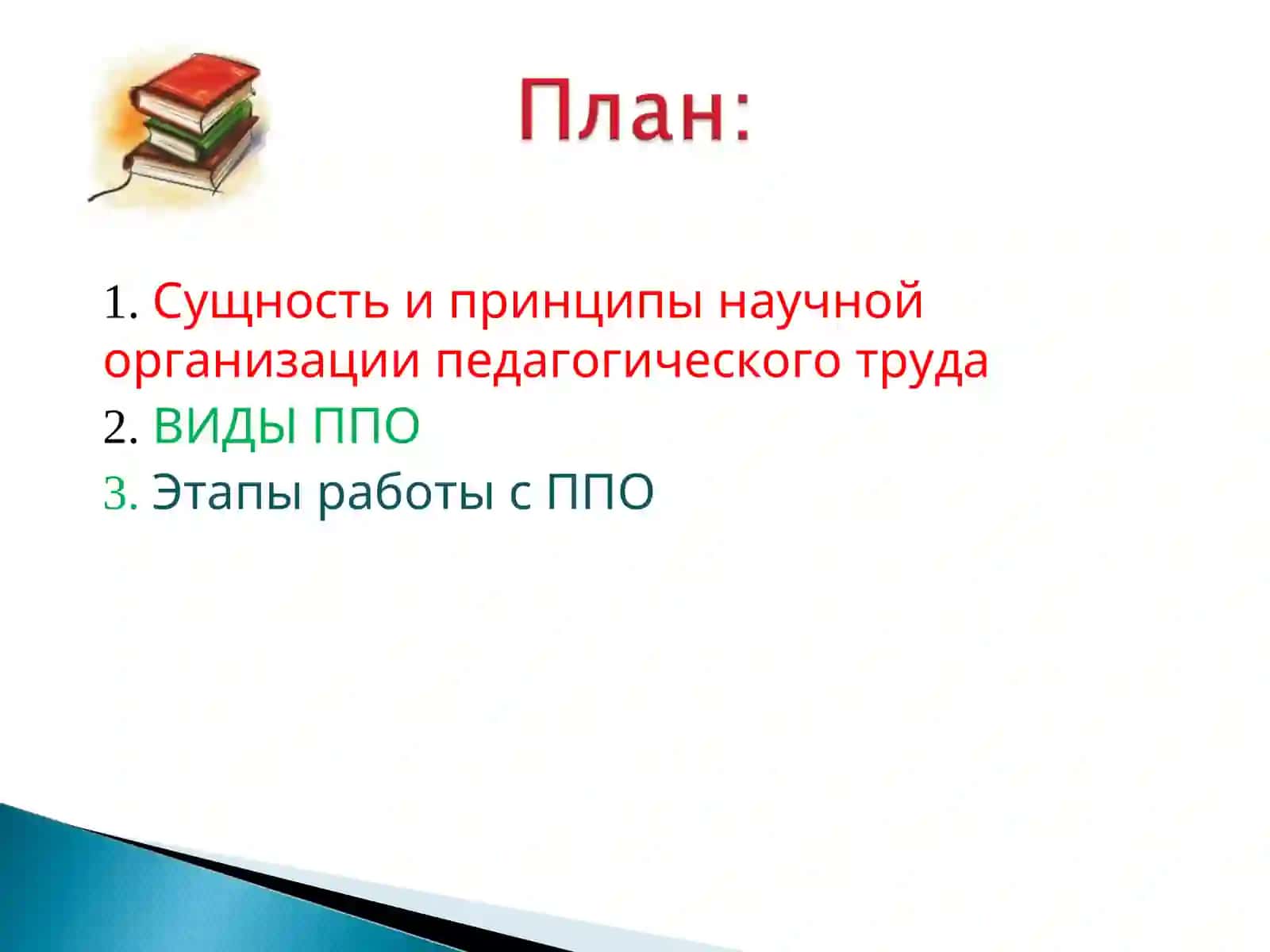 План:

1. Сущность и принципы научной организации педагогического труда

2. ВИДЫ ППО

3. Этапы работы с ППО